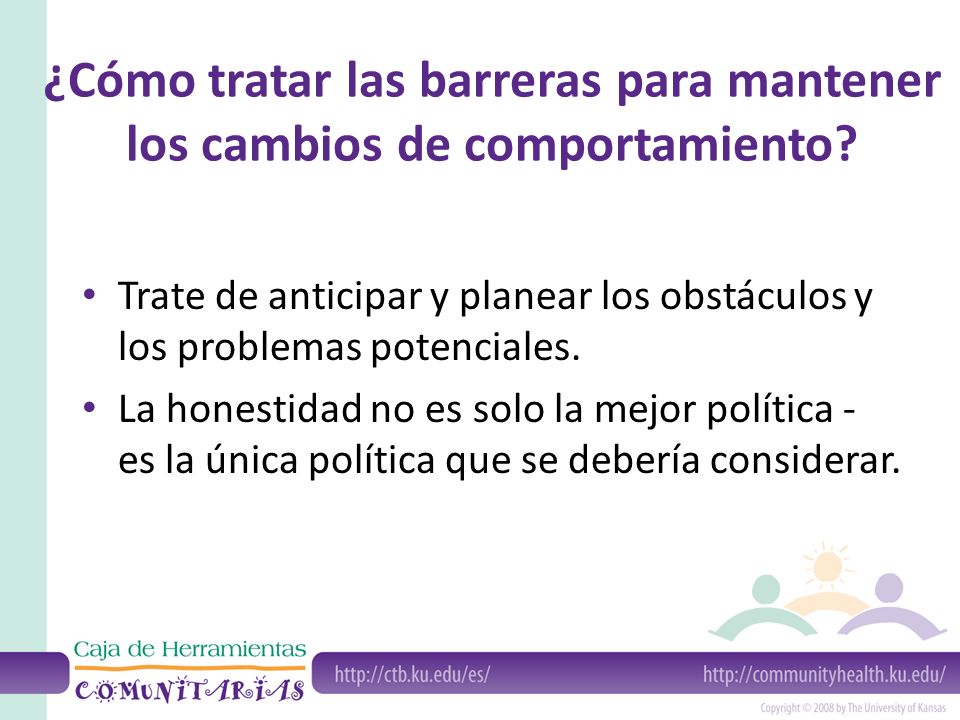 ¿Cómo tratar las barreras para mantener los cambios de comportamiento?

• Trate de anticipar y planear los obstáculos y los problemas potenciales.

• La honestidad no es solo la mejor política - es la única política que se debería considerar.

Caja de Herramientas
COMUNITARIAS

http://ctb.ku.edu/es/

http://communityhealth.ku.edu/

Copyright © 2008 by The University of Kansas